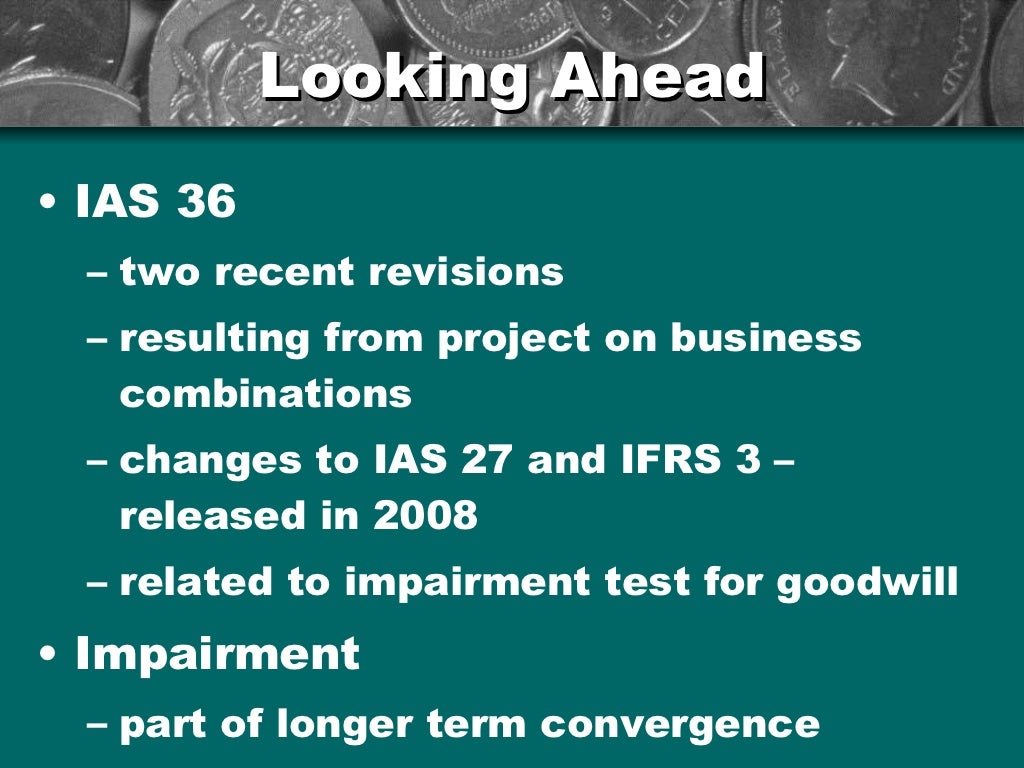 Looking Ahead

• IAS 36
– two recent revisions
– resulting from project on business combinations
– changes to IAS 27 and IFRS 3 – released in 2008
– related to impairment test for goodwill
• Impairment
– part of longer term convergence